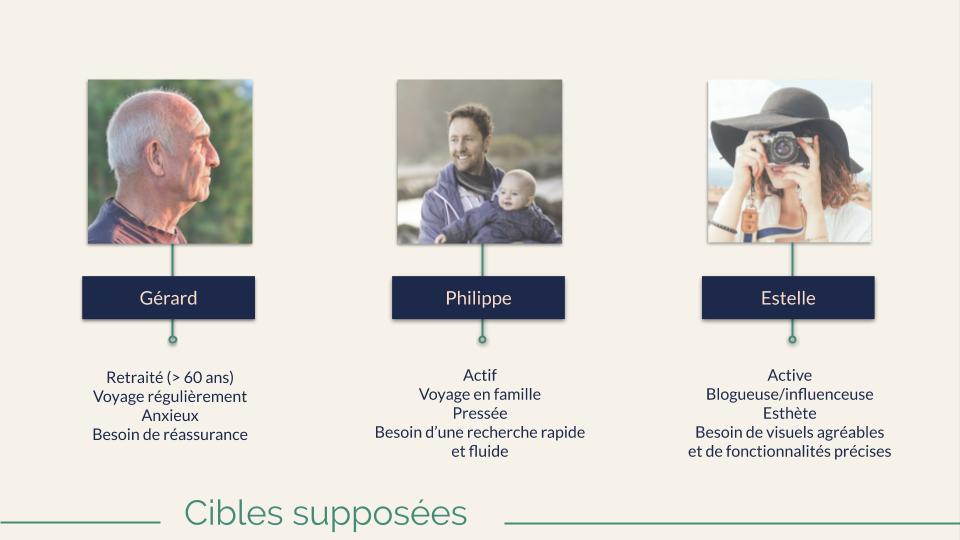 Gérard

Retraité (> 60 ans)
Voyage régulièrement
Anxieux
Besoin de réassurance

Philippe

Actif
Voyage en famille
Pressée
Besoin d'une recherche rapide et fluide

Estelle

Active
Blogueuse/influenceuse
Esthète
Besoin de visuels agréables et de fonctionnalités précises

Cibles supposées